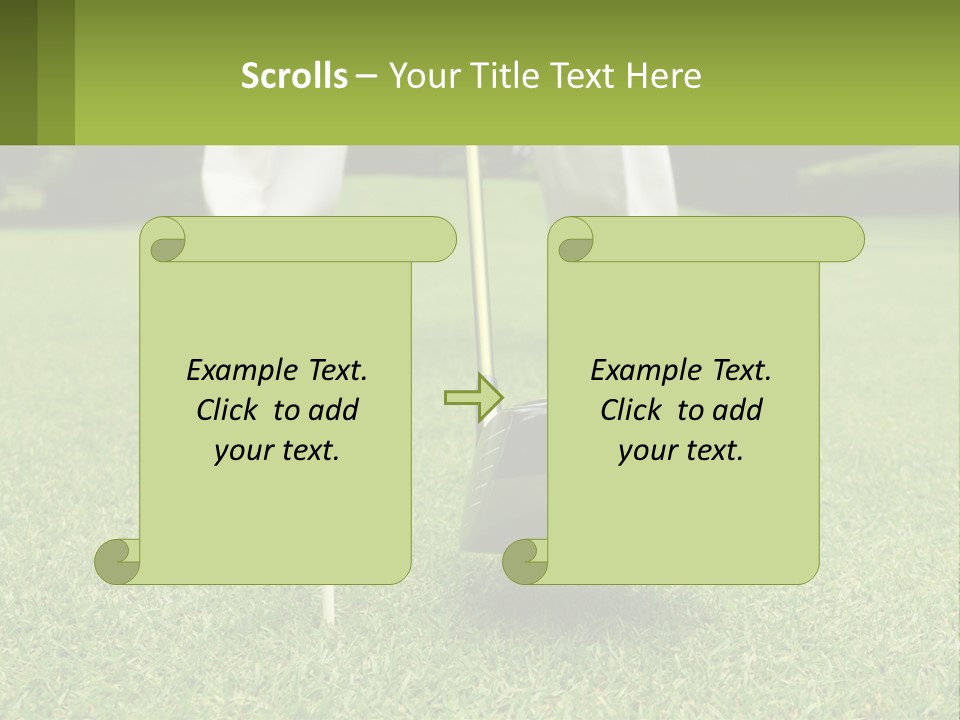 Scrolls – Your Title Text Here

Example Text. Click to add your text.

Example Text. Click to add your text.